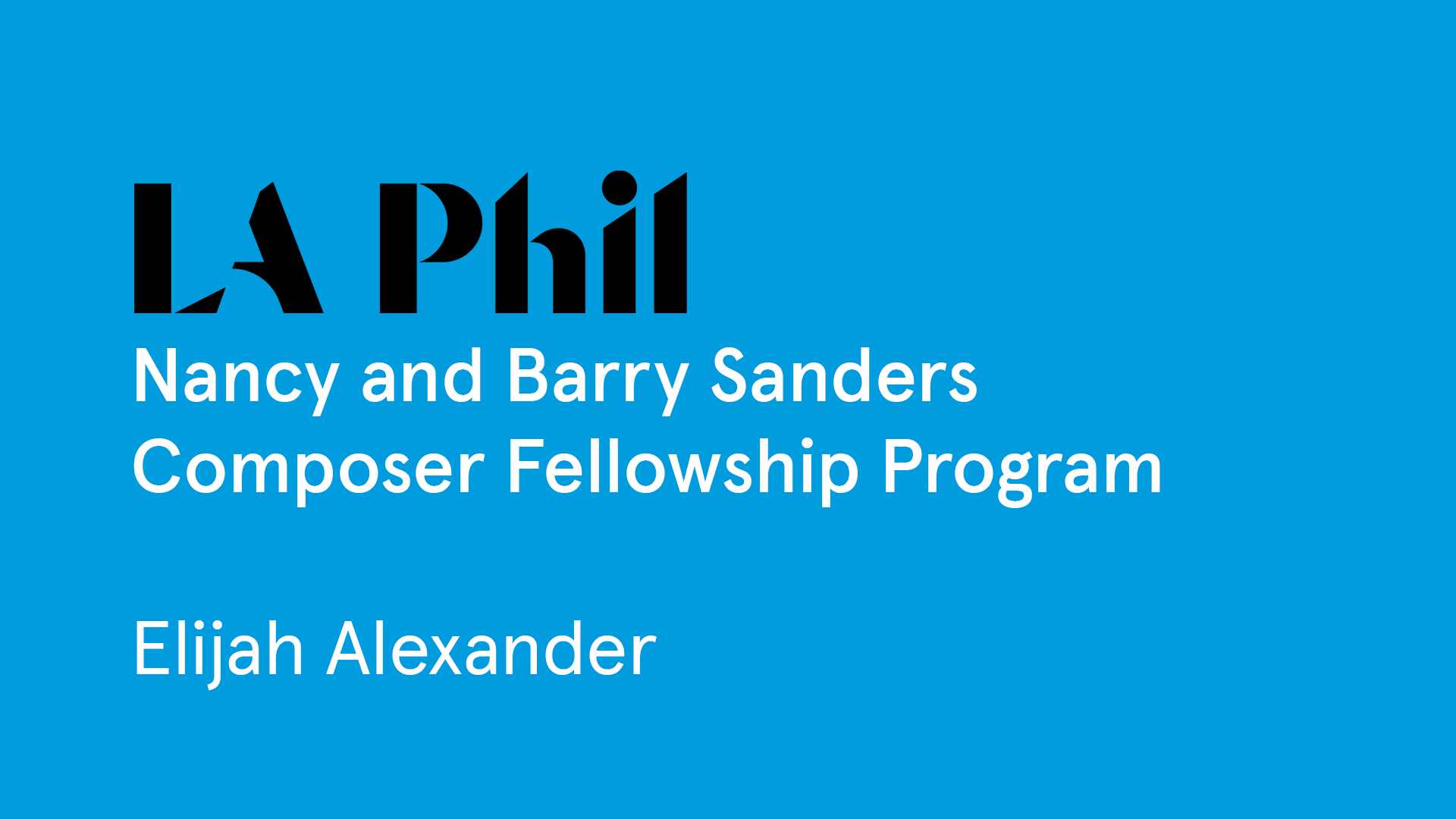 LA Phil

Nancy and Barry Sanders Composer Fellowship Program

Elijah Alexander